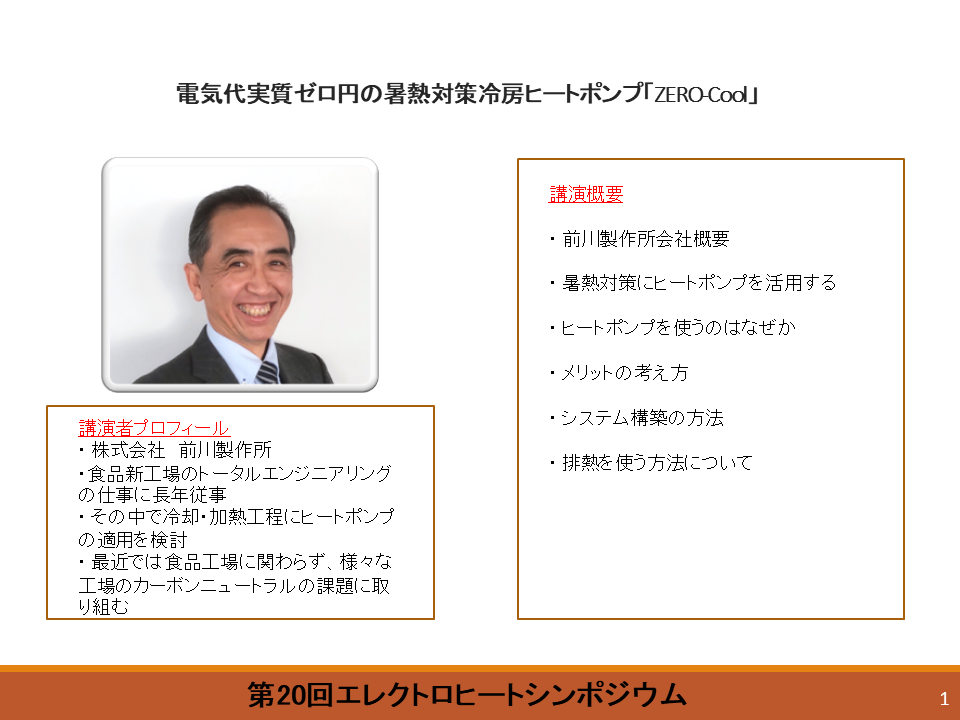 電気代実質ゼロ円の暑熱対策冷房ヒートポンプ「ZERO-Cool」

講演者プロフィール
・株式会社　前川製作所
・食品新工場のトータルエンジニアリングの仕事に長年従事
・その中で冷却・加熱工程にヒートポンプの適用を検討
・最近では食品工場に関わらず、様々な工場のカーボンニュートラルの課題に取り組む

講演概要

・前川製作所会社概要

・暑熱対策にヒートポンプを活用する

・ヒートポンプを使うのはなぜか

・メリットの考え方

・システム構築の方法

・排熱を使う方法について

第20回エレクトロヒートシンポジウム

1